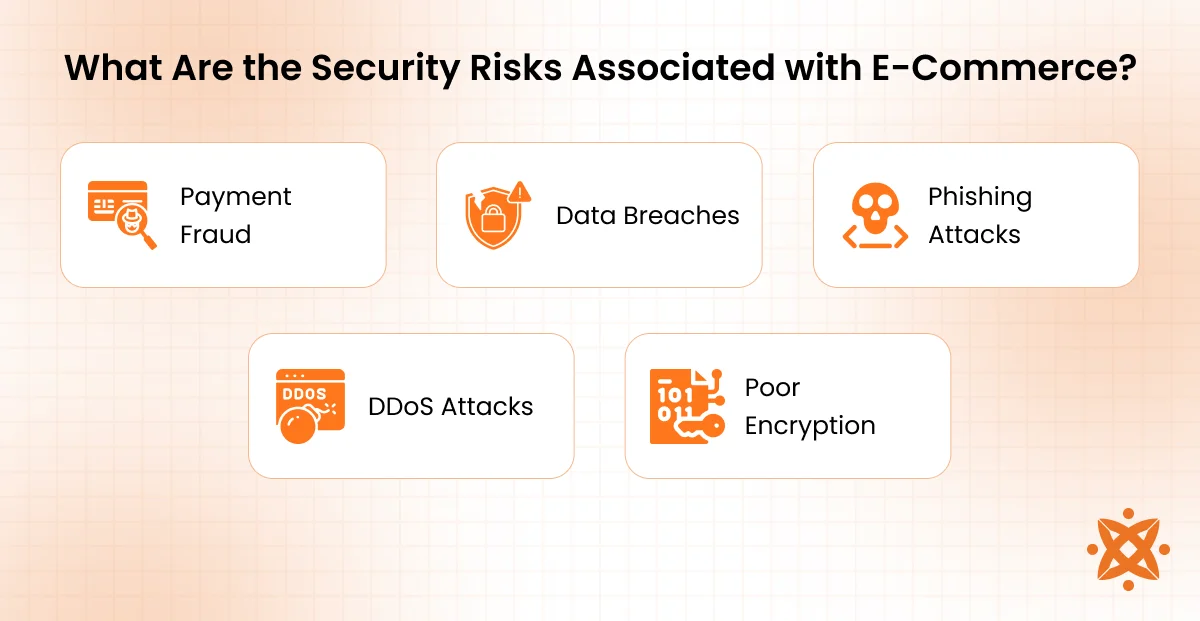 What Are the Security Risks Associated with E-Commerce?

Payment Fraud

Data Breaches

Phishing Attacks

DDOS

DDoS Attacks

101
011

Poor Encryption